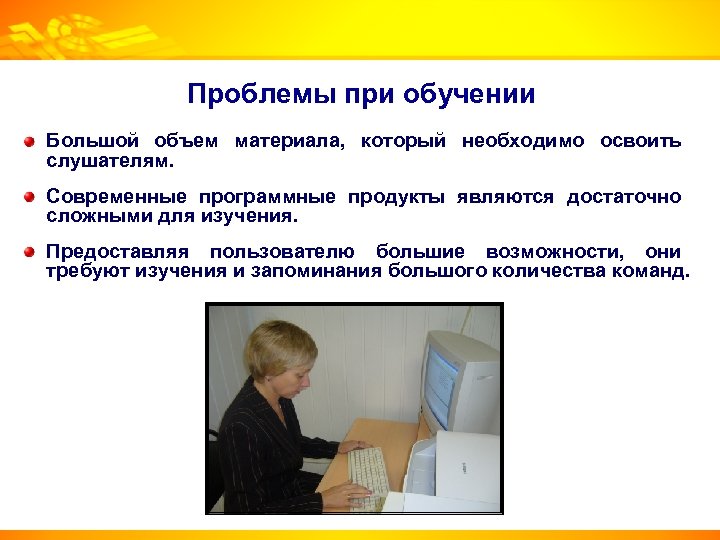 Проблемы при обучении

Большой объем материала, который необходимо освоить слушателям.

Современные программные продукты являются достаточно сложными для изучения.

Предоставляя пользователю большие возможности, они требуют изучения и запоминания большого количества команд.